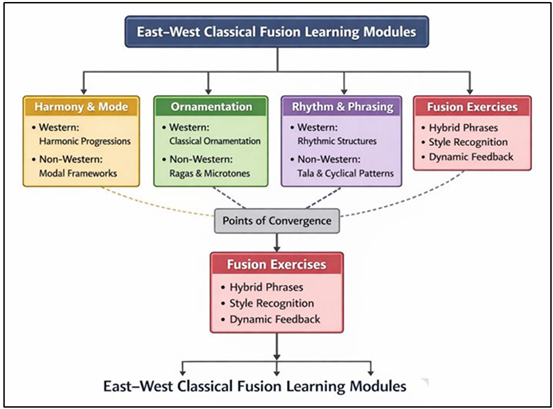 East–West Classical Fusion Learning Modules

Harmony & Mode
• Western: Harmonic Progressions
• Non-Western: Modal Frameworks

Ornamentation
• Western: Classical Ornamentation
• Non-Western: Ragas & Microtones

Rhythm & Phrasing
• Western: Rhythmic Structures
• Non-Western: Tala & Cyclical Patterns

Fusion Exercises
• Hybrid Phrases
• Style Recognition
• Dynamic Feedback

Points of Convergence

Fusion Exercises
• Hybrid Phrases
• Style Recognition
• Dynamic Feedback

East–West Classical Fusion Learning Modules